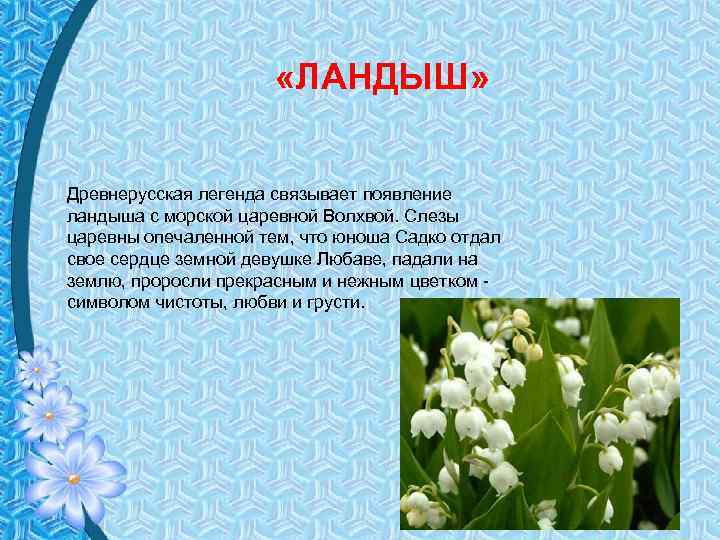 «ЛАНДЫШ»

Древнерусская легенда связывает появление ландыша с морской царевной Волхвой. Слезы царевны опечаленной тем, что юноша Садко отдал свое сердце земной девушке Любаве, падали на землю, проросли прекрасным и нежным цветком - символом чистоты, любви и грусти.